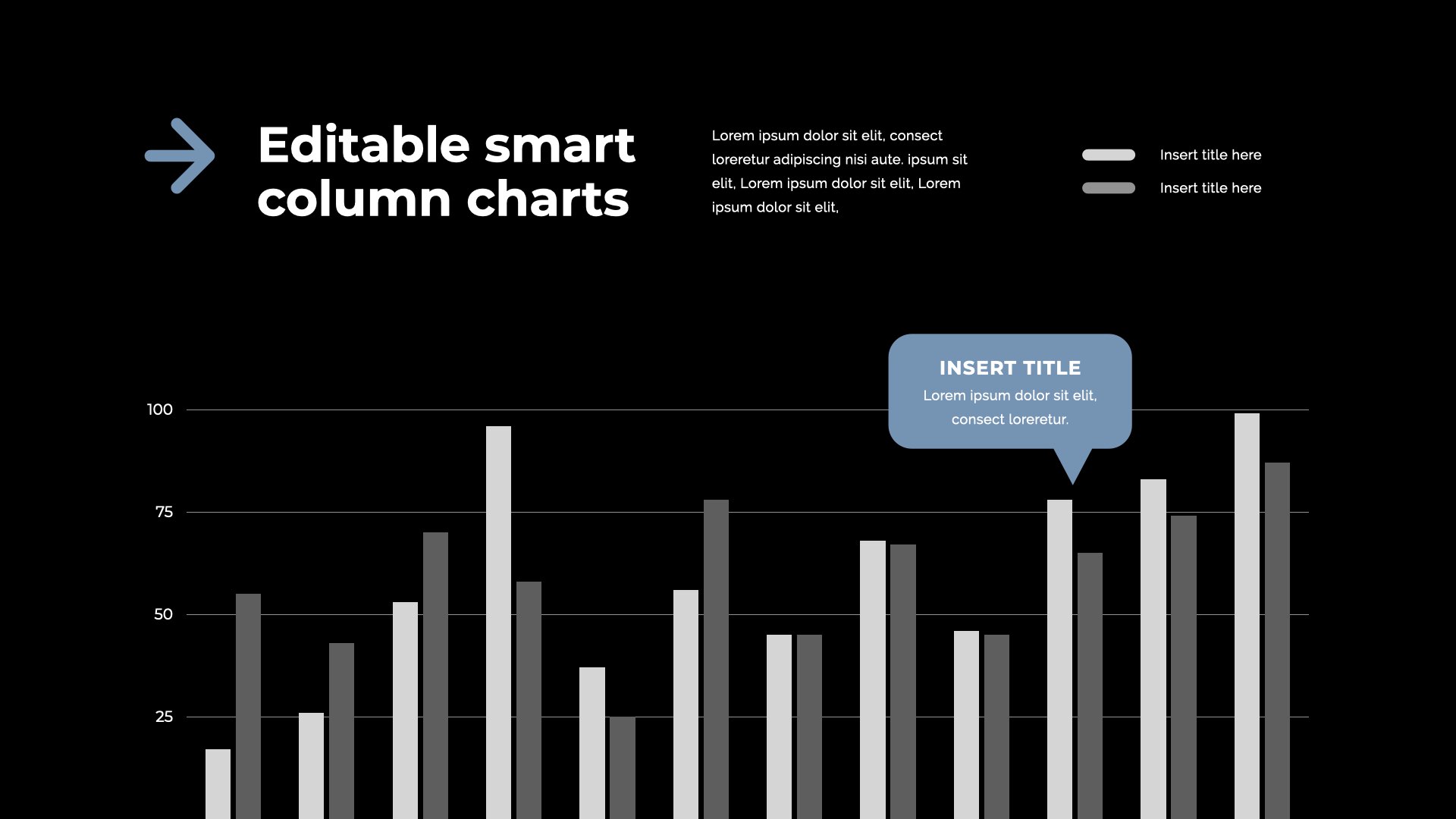 Editable smart column charts

Lorem ipsum dolor sit elit, consect loreretur adipiscing nisi aute. ipsum sit elit, Lorem ipsum dolor sit elit, Lorem ipsum dolor sit elit,

Insert title here

Insert title here

INSERT TITLE

Lorem ipsum dolor sit elit, consect loreretur.

100

75

50

25